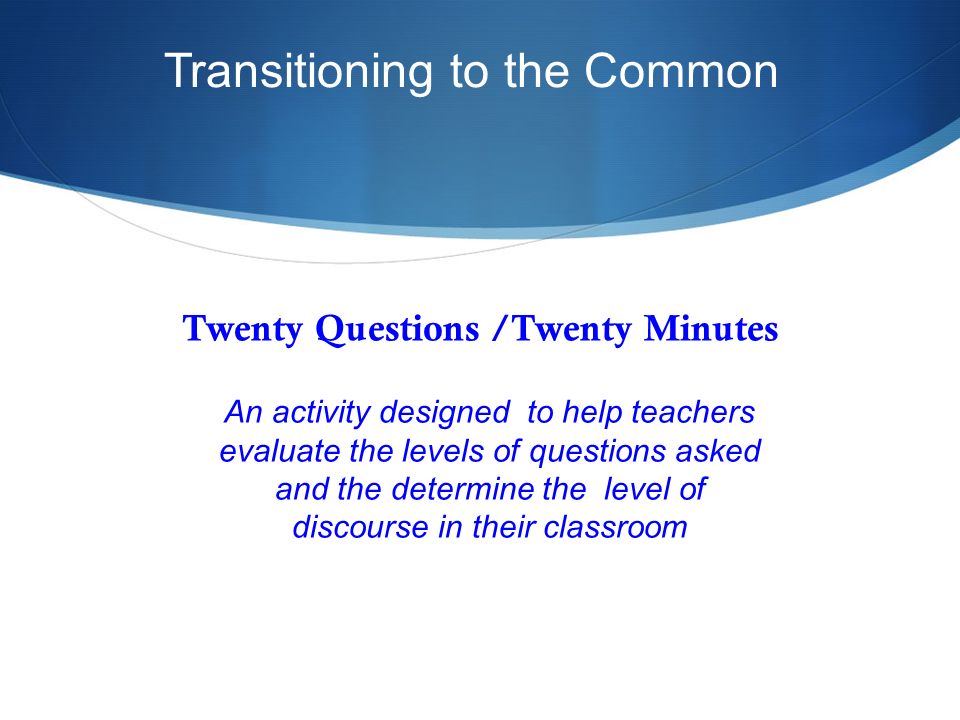 Transitioning to the Common

Twenty Questions /Twenty Minutes

An activity designed to help teachers evaluate the levels of questions asked and the determine the level of discourse in their classroom